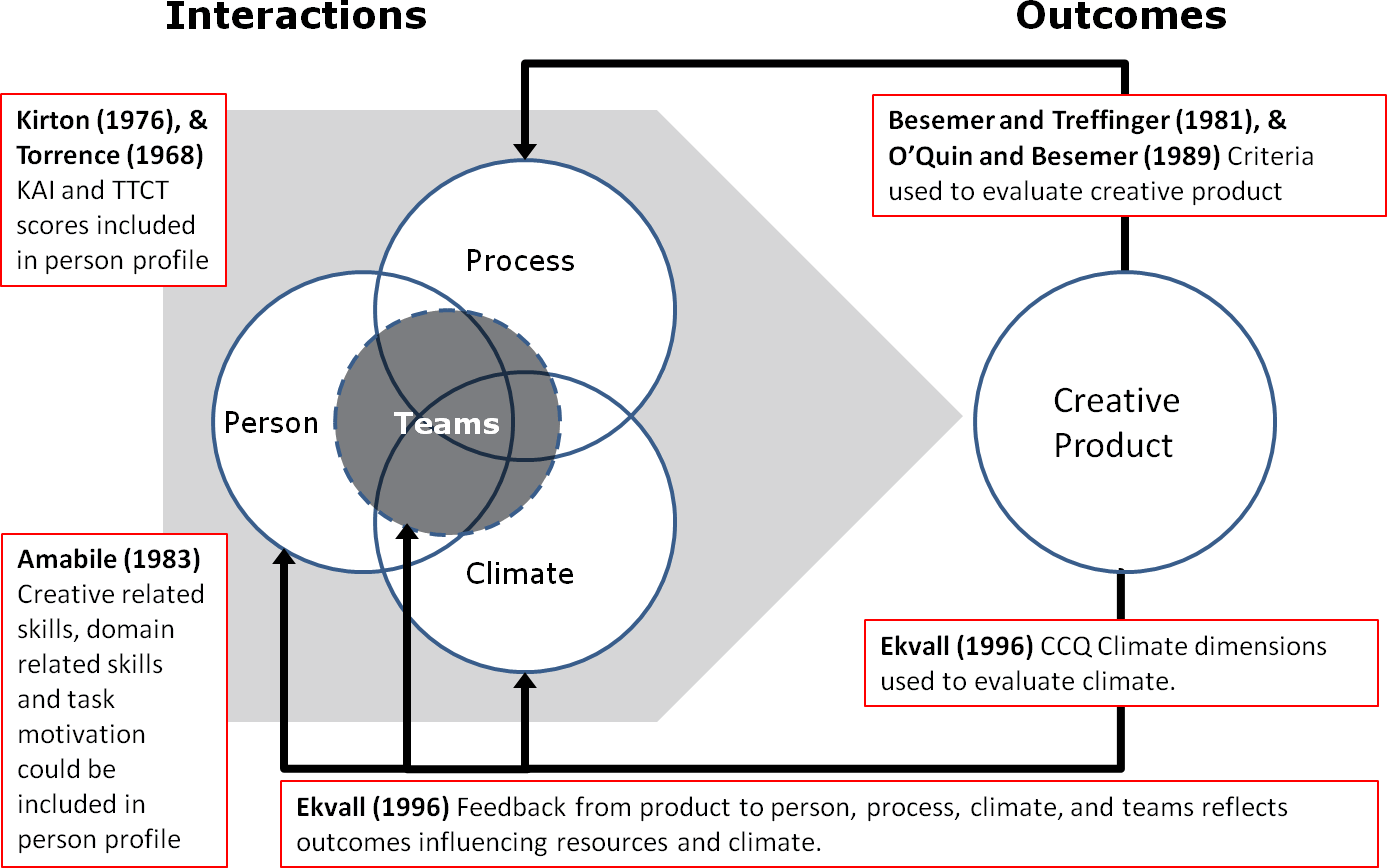 Interactions

Outcomes

Kirton (1976), & Torrence (1968) KAI and TTCT scores included in person profile

Besemer and Treffinger (1981), & O'Quin and Besemer (1989) Criteria used to evaluate creative product

Process

Person

Teams

Climate

Creative Product

Amabile (1983) Creative related skills, domain related skills and task motivation could be included in person profile

Ekvall (1996) CCQ Climate dimensions used to evaluate climate.

Ekvall (1996) Feedback from product to person, process, climate, and teams reflects outcomes influencing resources and climate.